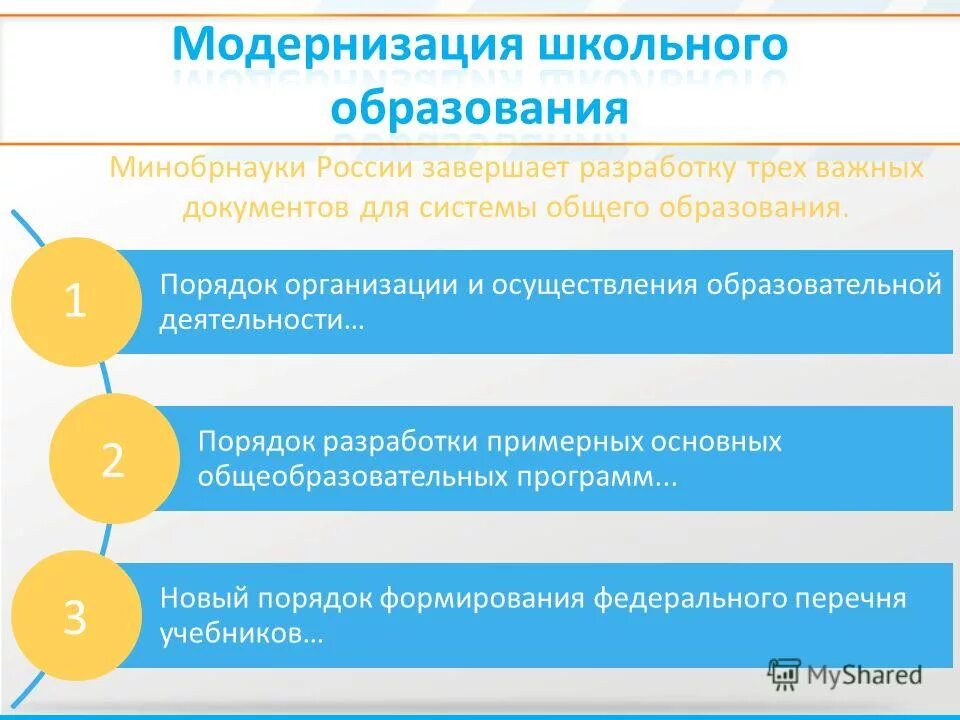 Модернизация школьного образования

Минобрнауки России завершает разработку трех важных документов для системы общего образования.

1

Порядок организации и осуществления образовательной деятельности…

2

Порядок разработки примерных основных общеобразовательных программ...

3

Новый порядок формирования федерального перечня учебников…

MyShared